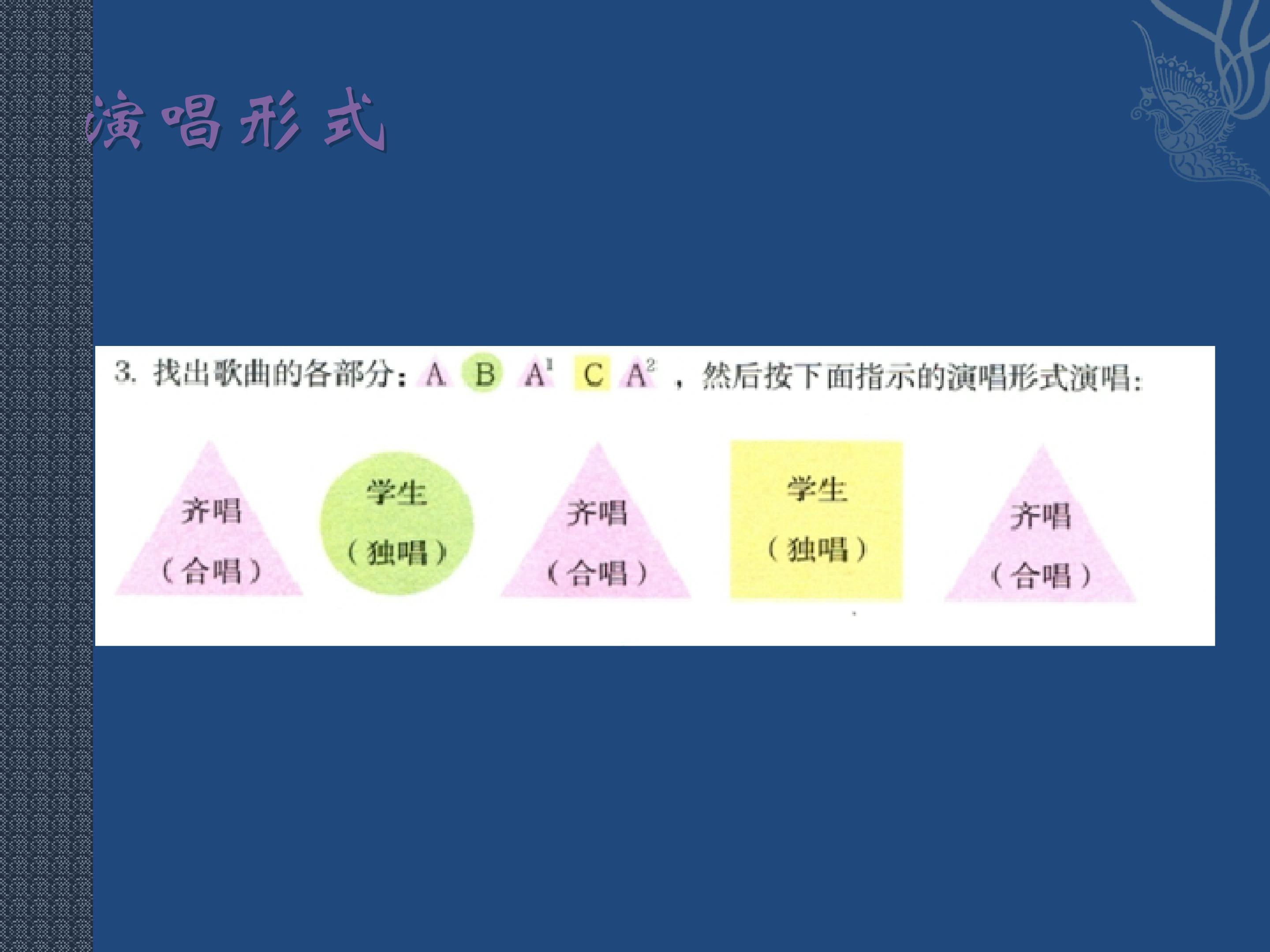 演唱形式

3. 找出歌曲的各部分：A B $A^1$ C $A^2$ ，然后按下面指示的演唱形式演唱：

齐唱
（合唱）

学生
（独唱）

齐唱
（合唱）

学生
（独唱）

齐唱
（合唱）